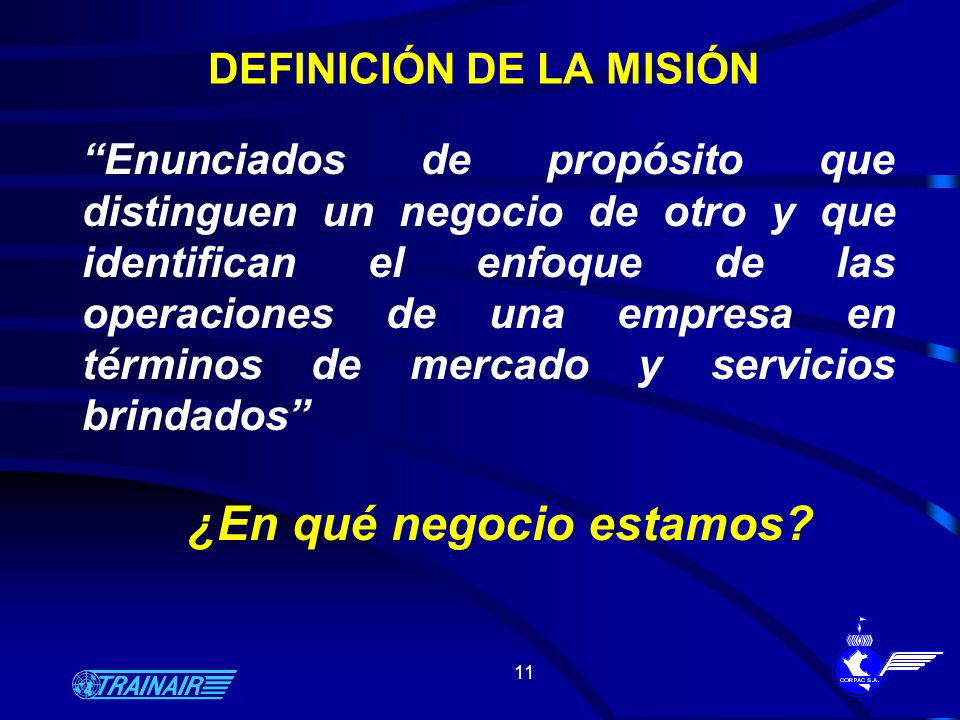 DEFINICIÓN DE LA MISIÓN

“Enunciados de propósito que distinguen un negocio de otro y que identifican el enfoque de las operaciones de una empresa en términos de mercado y servicios brindados”

¿En qué negocio estamos?

TRAINAIR

11

CORPAC S.A.